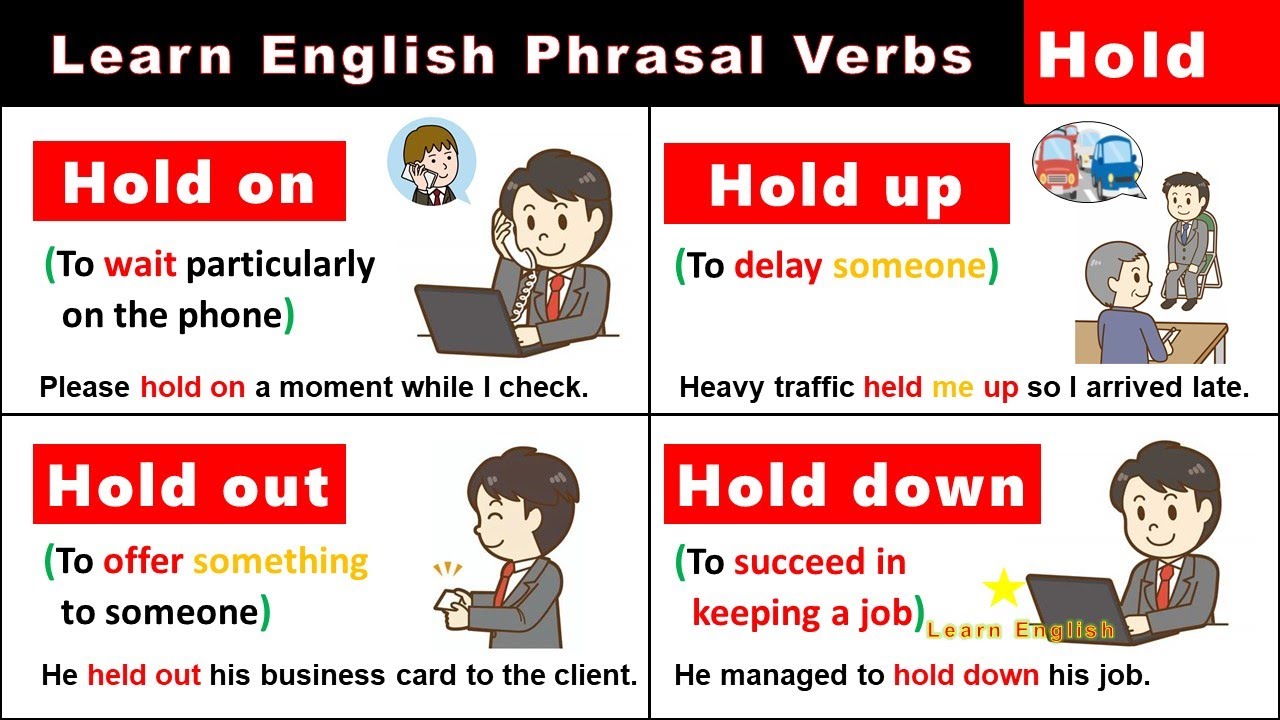 Learn English Phrasal Verbs Hold

Hold on

(To wait particularly on the phone)

Please hold on a moment while I check.

Hold up

(To delay someone)

Heavy traffic held me up so I arrived late.

Hold out

(To offer something to someone)

He held out his business card to the client.

Hold down

(To succeed in keeping a job)

Learn English

He managed to hold down his job.